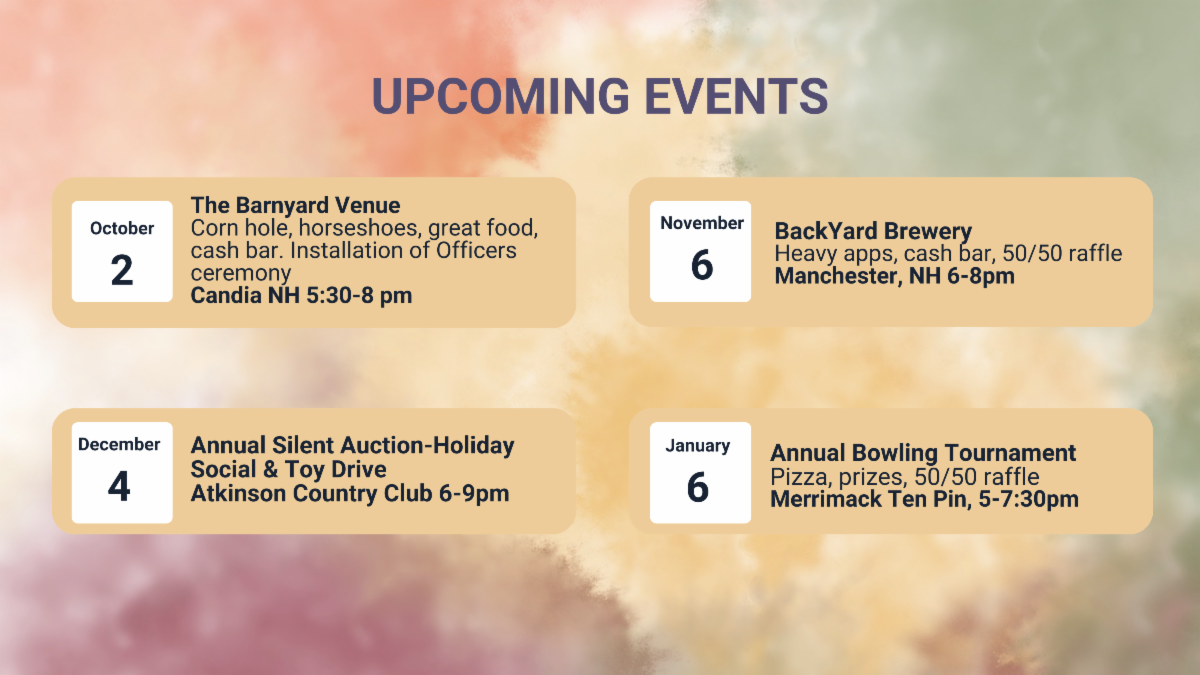 UPCOMING EVENTS

October
2

The Barnyard Venue
Corn hole, horseshoes, great food, cash bar. Installation of Officers ceremony
Candia NH 5:30-8 pm

November
6

BackYard Brewery
Heavy apps, cash bar, 50/50 raffle
Manchester, NH 6-8pm

December
4

Annual Silent Auction-Holiday Social & Toy Drive
Atkinson Country Club 6-9pm

January
6

Annual Bowling Tournament
Pizza, prizes, 50/50 raffle
Merrimack Ten Pin, 5-7:30pm